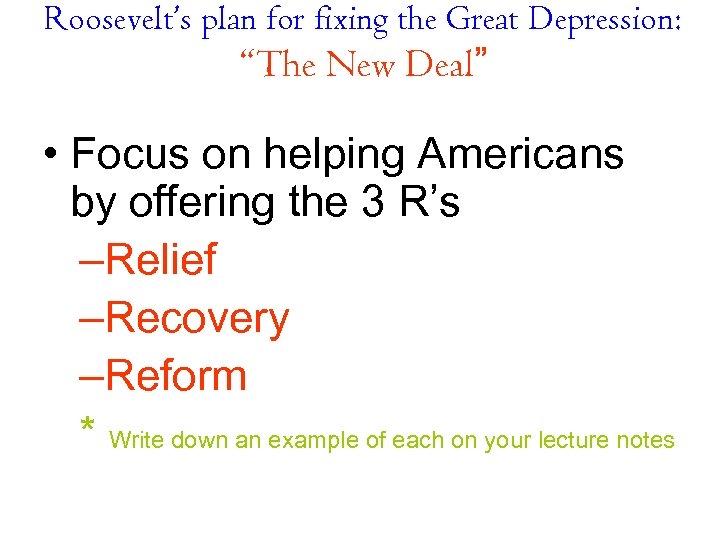 Roosevelt's plan for fixing the Great Depression: "The New Deal"

• Focus on helping Americans by offering the 3 R's
–Relief
–Recovery
–Reform
* Write down an example of each on your lecture notes